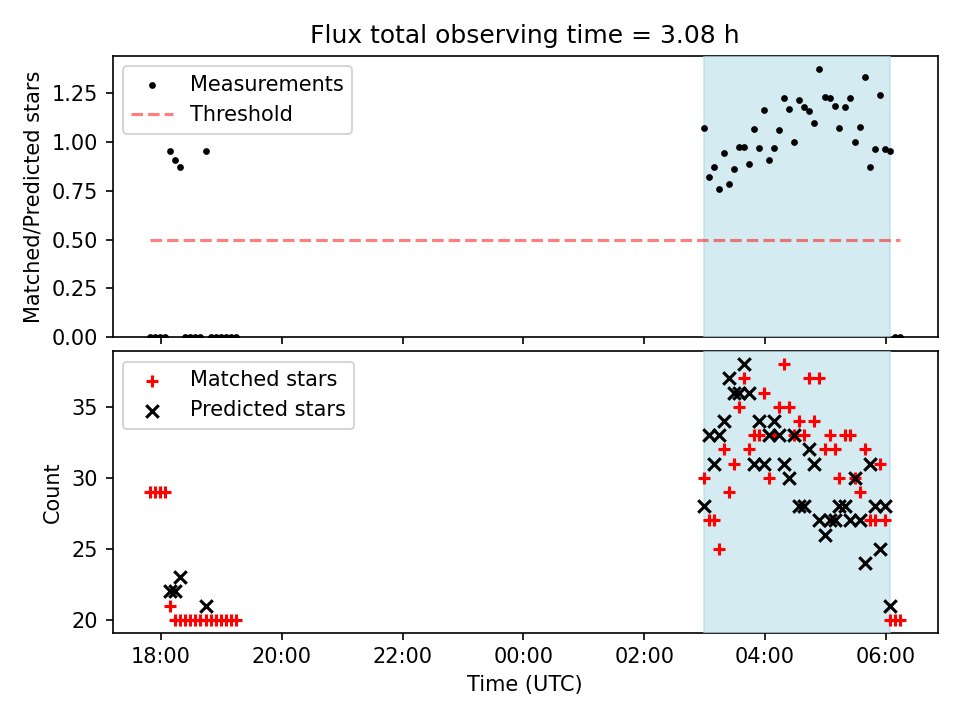 Flux total observing time = 3.08 h

Measurements
Threshold

Matched/Predicted stars

1.25
1.00
0.75
0.50
0.25
0.00

Matched stars
Predicted stars

Count

35
30
25
20

18:00
20:00
22:00
00:00
02:00
04:00
06:00

Time (UTC)